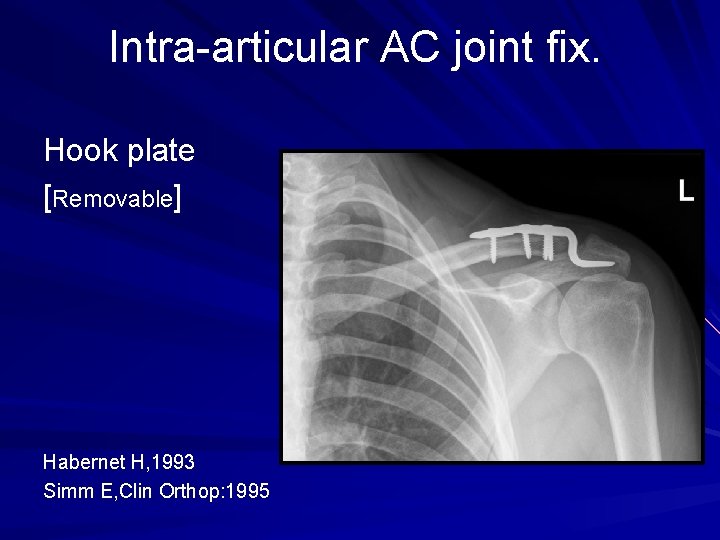 Intra-articular AC joint fix.

Hook plate

[Removable]

L

Habernet H,1993

Simm E,Clin Orthop:1995